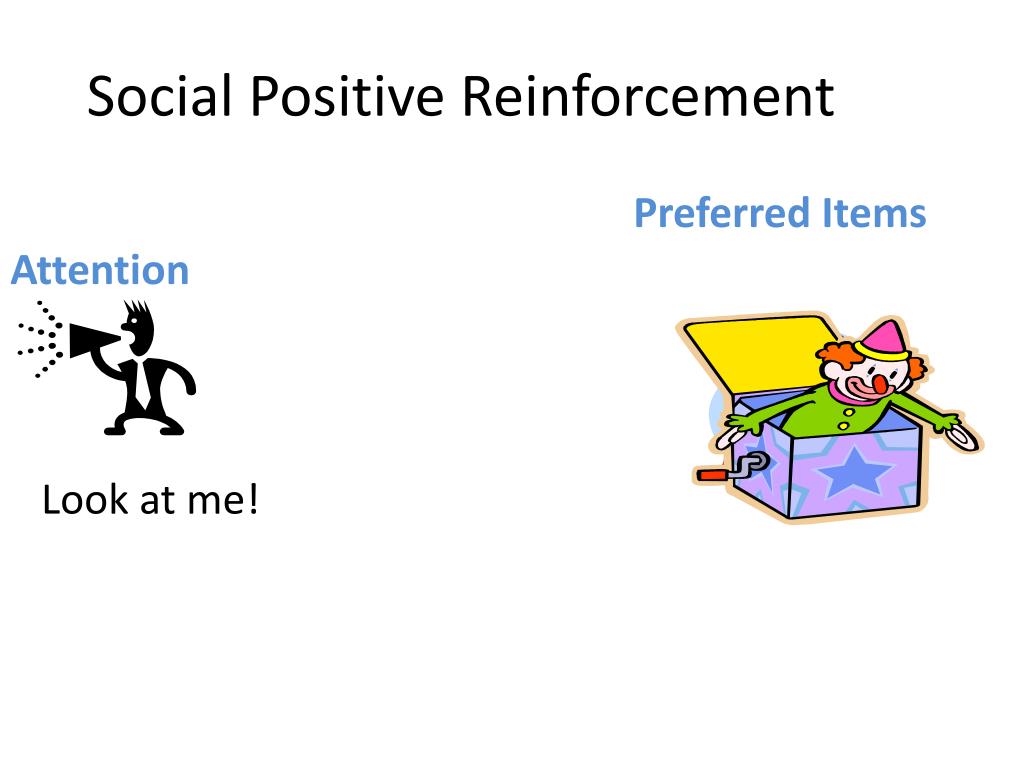 Social Positive Reinforcement

Preferred Items

Attention

Look at me!